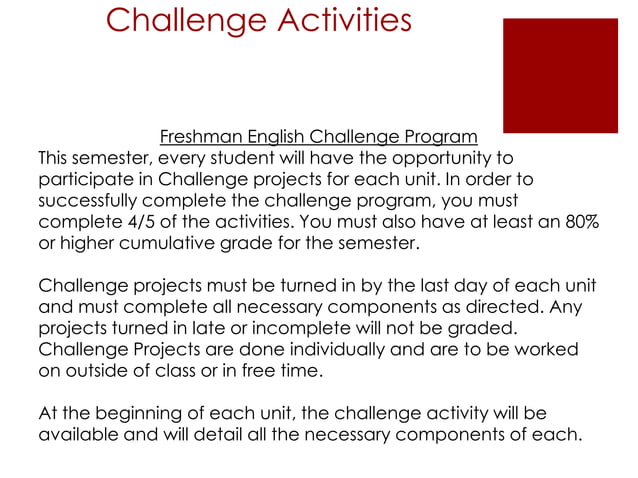 Challenge Activities

Freshman English Challenge Program
This semester, every student will have the opportunity to participate in Challenge projects for each unit. In order to successfully complete the challenge program, you must complete 4/5 of the activities. You must also have at least an 80% or higher cumulative grade for the semester.

Challenge projects must be turned in by the last day of each unit and must complete all necessary components as directed. Any projects turned in late or incomplete will not be graded. Challenge Projects are done individually and are to be worked on outside of class or in free time.

At the beginning of each unit, the challenge activity will be available and will detail all the necessary components of each.